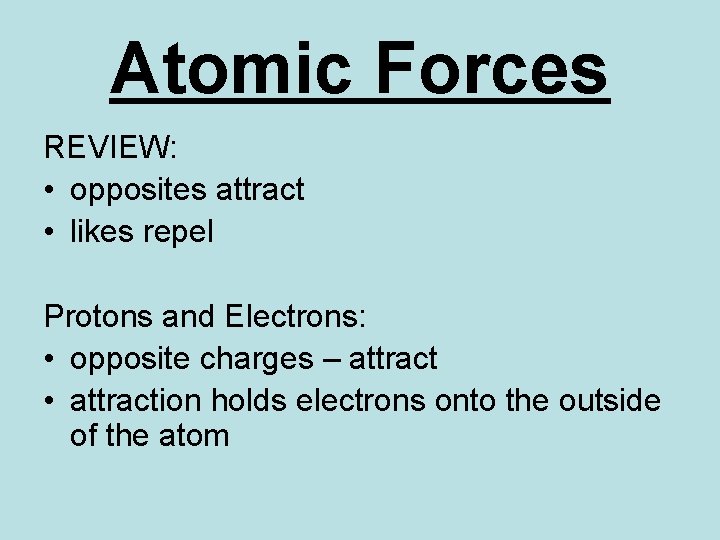 Atomic Forces

REVIEW:
• opposites attract
• likes repel

Protons and Electrons:
• opposite charges – attract
• attraction holds electrons onto the outside of the atom